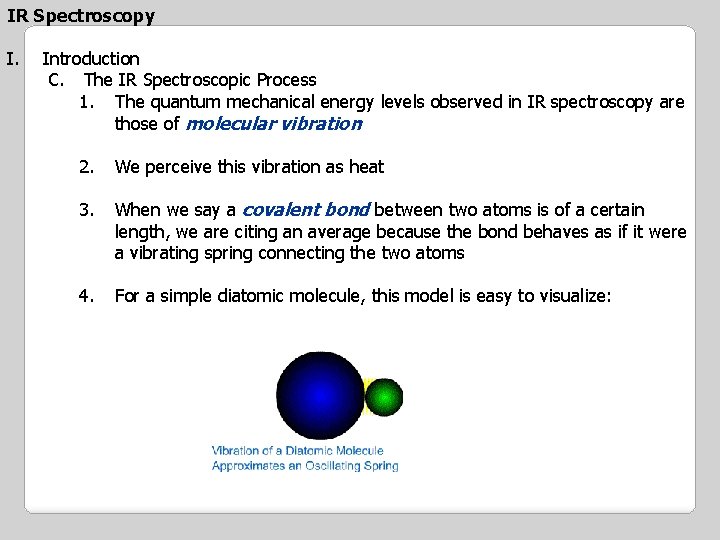 IR Spectroscopy

I. Introduction
C. The IR Spectroscopic Process
1. The quantum mechanical energy levels observed in IR spectroscopy are those of molecular vibration

2. We perceive this vibration as heat

3. When we say a covalent bond between two atoms is of a certain length, we are citing an average because the bond behaves as if it were a vibrating spring connecting the two atoms

4. For a simple diatomic molecule, this model is easy to visualize:

Vibration of a Diatomic Molecule
Approximates an Oscillating Spring